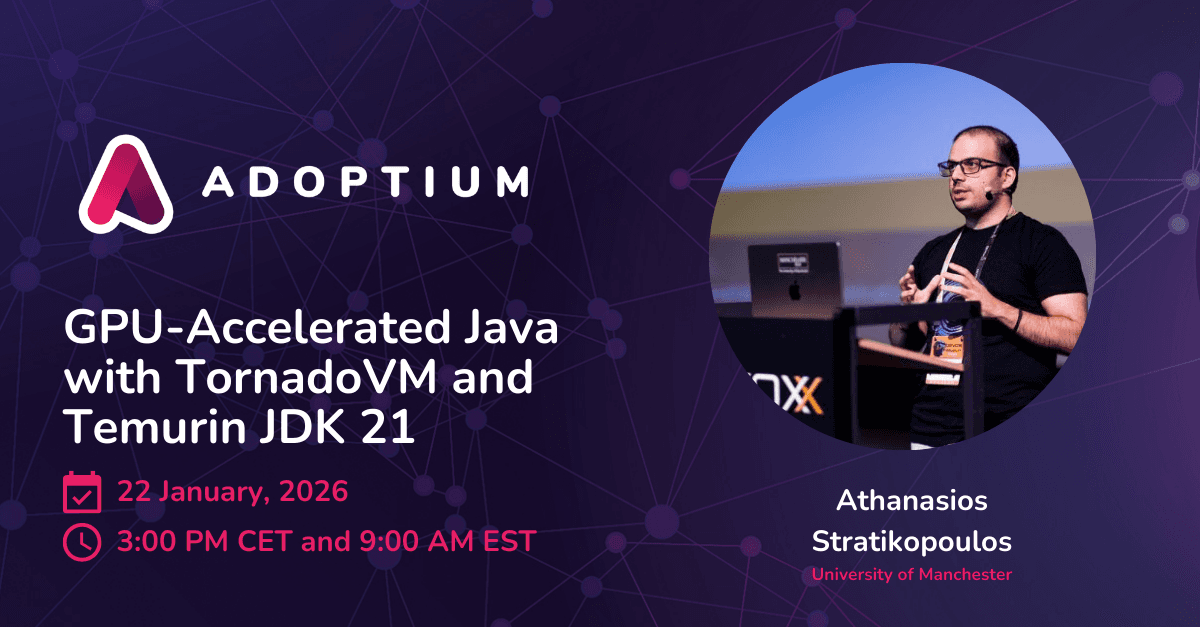 ADOPTIUM

GPU-Accelerated Java with TornadoVM and Temurin JDK 21

22 January, 2026

3:00 PM CET and 9:00 AM EST

Athanasios Stratikopoulos
University of Manchester